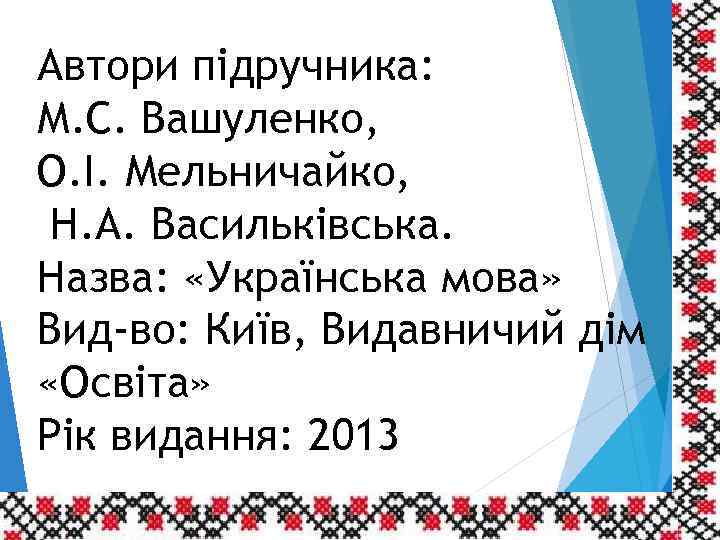 Автори підручника:
М.С. Вашуленко,
О.І. Мельничайко,
Н.А. Васильківська.
Назва: «Українська мова»
Вид-во: Київ, Видавничий дім «Освіта»
Рік видання: 2013